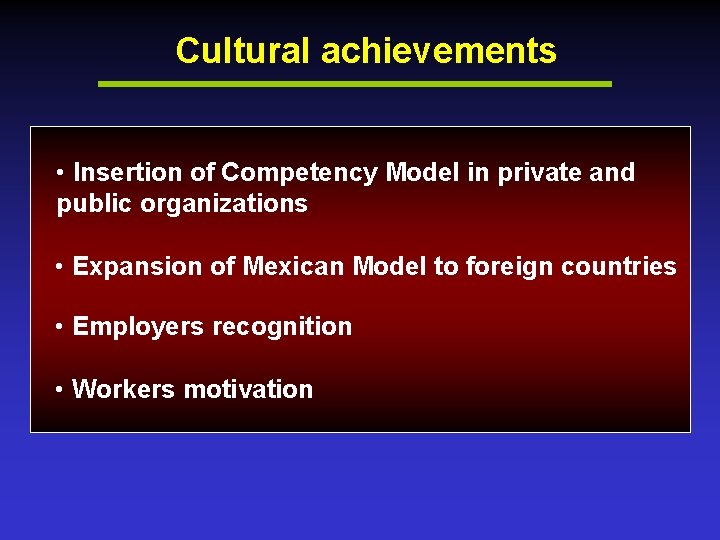 Cultural achievements

• Insertion of Competency Model in private and public organizations

• Expansion of Mexican Model to foreign countries

• Employers recognition

• Workers motivation